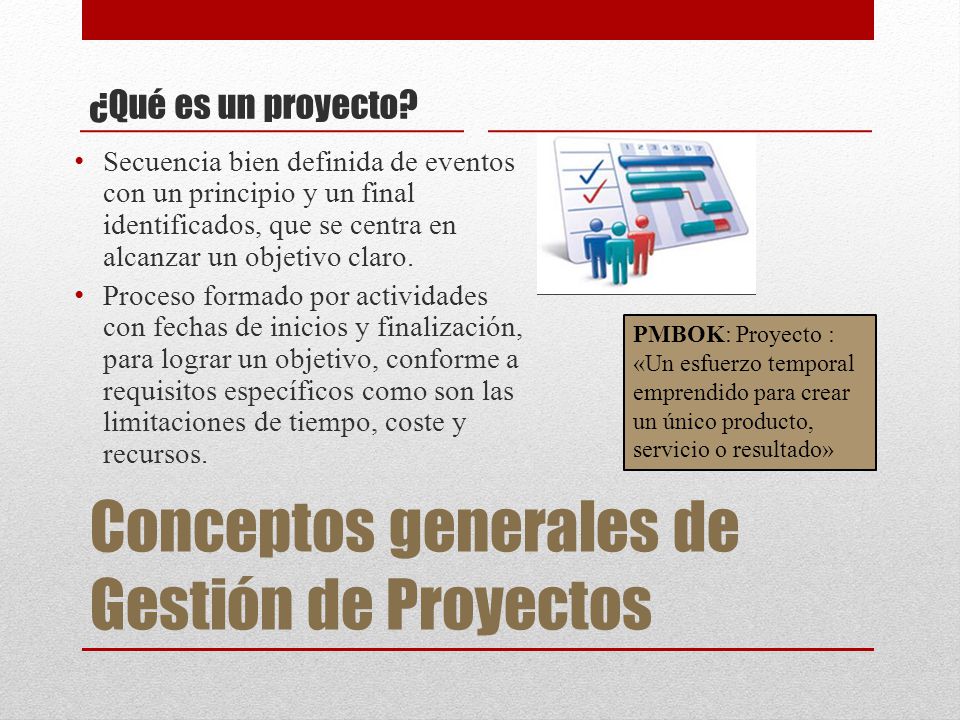 ¿Qué es un proyecto?

• Secuencia bien definida de eventos con un principio y un final identificados, que se centra en alcanzar un objetivo claro.
• Proceso formado por actividades con fechas de inicios y finalización, para lograr un objetivo, conforme a requisitos específicos como son las limitaciones de tiempo, coste y recursos.

1 2 3 4 5 6 7

PMBOK: Proyecto : «Un esfuerzo temporal emprendido para crear un único producto, servicio o resultado»

Conceptos generales de Gestión de Proyectos